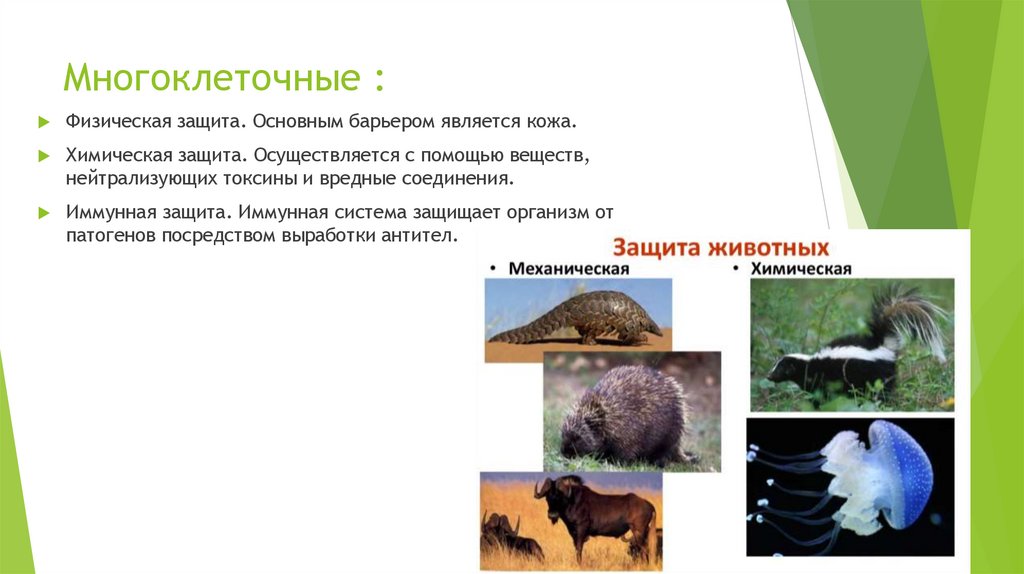 Многоклеточные :

Физическая защита. Основным барьером является кожа.

Химическая защита. Осуществляется с помощью веществ, нейтрализующих токсины и вредные соединения.

Иммунная защита. Иммунная система защищает организм от патогенов посредством выработки антител.

Защита животных

• Механическая

• Химическая